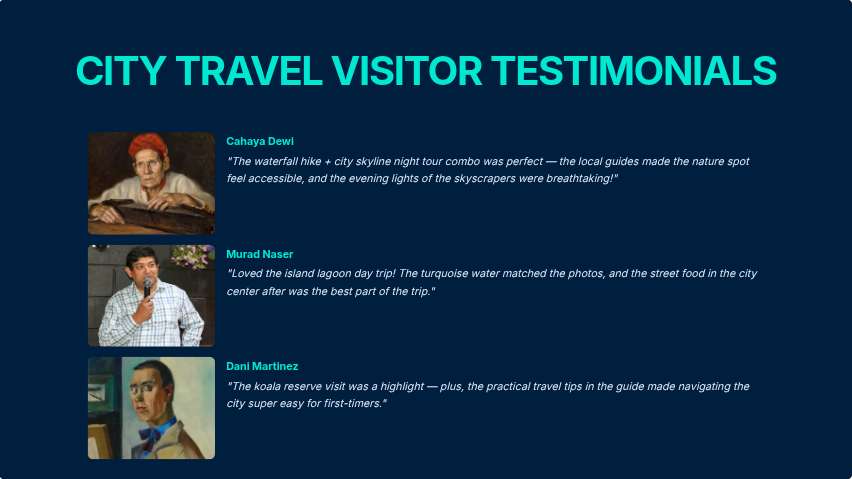 CITY TRAVEL VISITOR TESTIMONIALS

Cahaya Dewi

"The waterfall hike + city skyline night tour combo was perfect — the local guides made the nature spot feel accessible, and the evening lights of the skyscrapers were breathtaking!"

Murad Naser

"Loved the island lagoon day trip! The turquoise water matched the photos, and the street food in the city center after was the best part of the trip."

Dani Martinez

"The koala reserve visit was a highlight — plus, the practical travel tips in the guide made navigating the city super easy for first-timers."